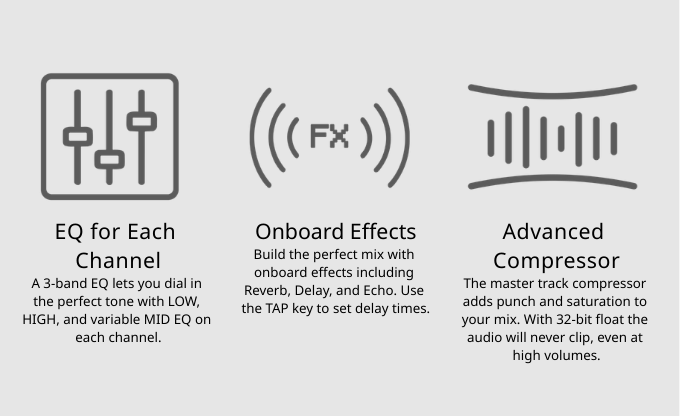 EQ for Each Channel

A 3-band EQ lets you dial in the perfect tone with LOW, HIGH, and variable MID EQ on each channel.

FX

Onboard Effects

Build the perfect mix with onboard effects including Reverb, Delay, and Echo. Use the TAP key to set delay times.

Advanced Compressor

The master track compressor adds punch and saturation to your mix. With 32-bit float the audio will never clip, even at high volumes.